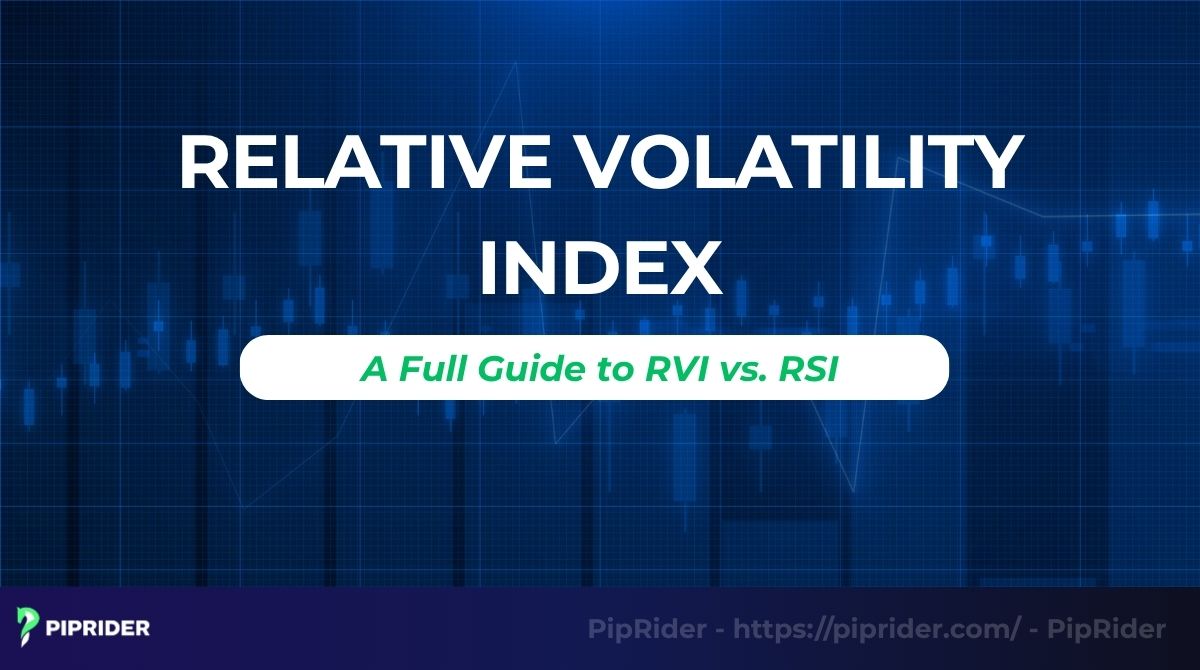 RELATIVE VOLATILITY INDEX

A Full Guide to RVI vs. RSI

PIPRIDER

PipRider - https://piprider.com/ - PipRider